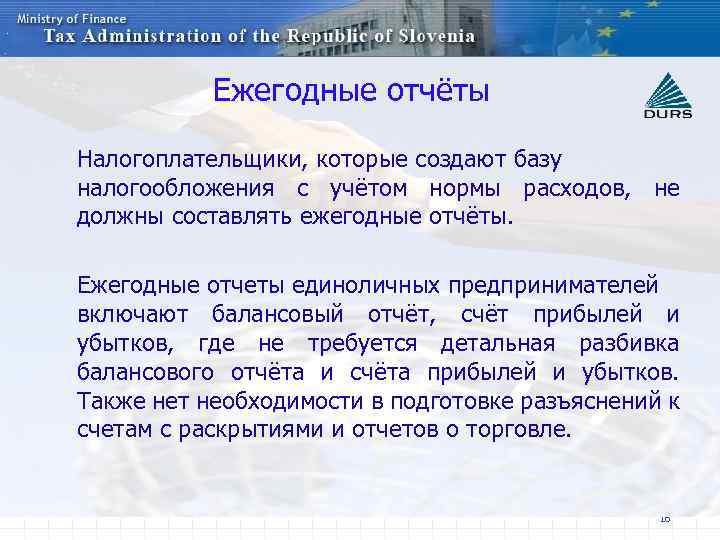 Ministry of Finance
Tax Administration of the Republic of Slovenia

Ежегодные отчёты

DURS

Налогоплательщики, которые создают базу налогообложения с учётом нормы расходов, не должны составлять ежегодные отчёты.

Ежегодные отчеты единоличных предпринимателей включают балансовый отчёт, счёт прибылей и убытков, где не требуется детальная разбивка балансового отчёта и счёта прибылей и убытков. Также нет необходимости в подготовке разъяснений к счетам с раскрытиями и отчетов о торговле.

16